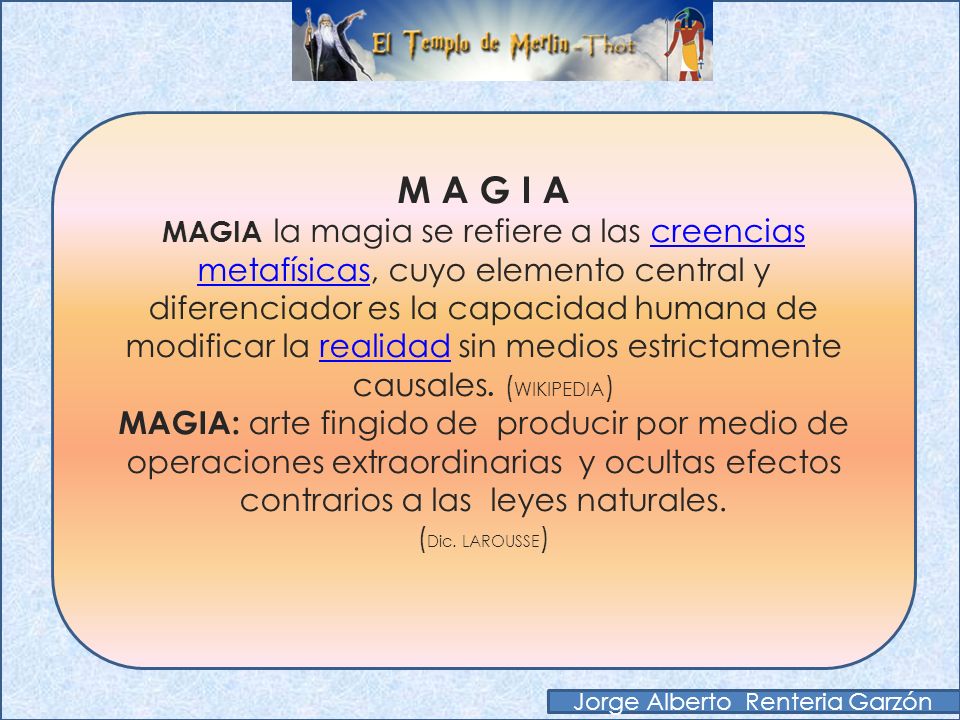 El Templo de Merlin-Thot

M A G I A

MAGIA la magia se refiere a las creencias metafísicas, cuyo elemento central y diferenciador es la capacidad humana de modificar la realidad sin medios estrictamente causales. (WIKIPEDIA)

MAGIA: arte fingido de producir por medio de operaciones extraordinarias y ocultas efectos contrarios a las leyes naturales.

(Dic. LAROUSSE)

Jorge Alberto Renteria Garzón